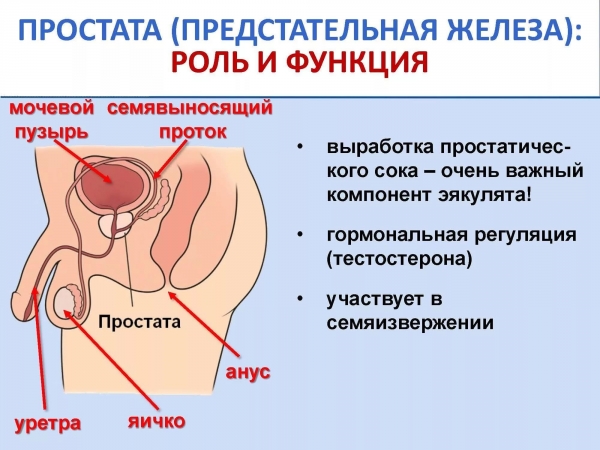 ПРОСТАТА (ПРЕДСТАТЕЛЬНАЯ ЖЕЛЕЗА):
РОЛЬ И ФУНКЦИЯ

мочевой пузырь

семявыносящий проток

Простата

анус

уретра

яичко

• выработка простатического сока – очень важный компонент эякулята!

• гормональная регуляция (тестостерона)

• участвует в семяизвержении